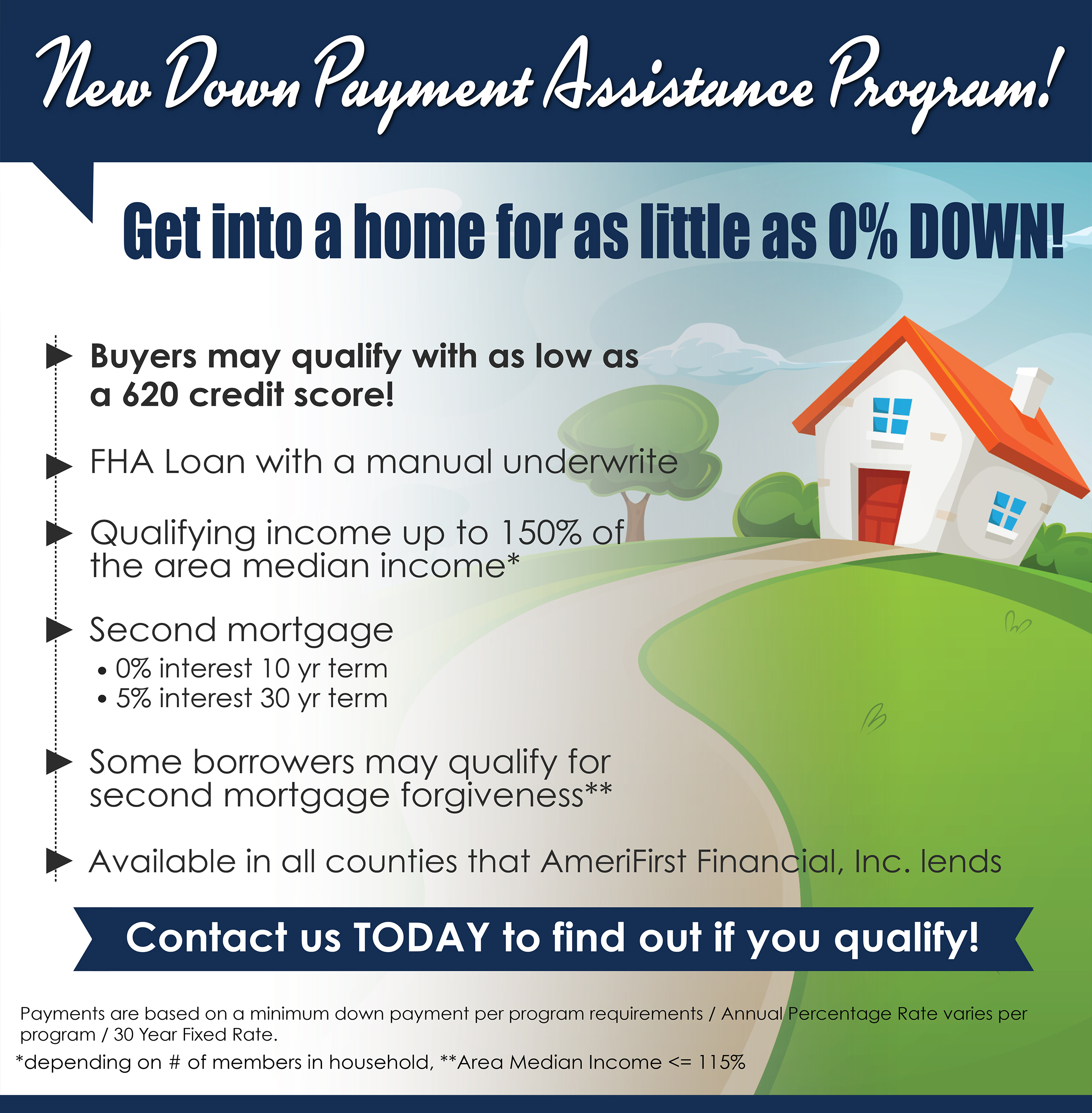 New Down Payment Assistance Program!

Get into a home for as little as 0% DOWN!

Buyers may qualify with as low as a 620 credit score!

FHA Loan with a manual underwrite

Qualifying income up to 150% of the area median income*

Second mortgage
• 0% interest 10 yr term
• 5% interest 30 yr term

Some borrowers may qualify for second mortgage forgiveness**

Available in all counties that AmeriFirst Financial, Inc. lends

Contact us TODAY to find out if you qualify!

Payments are based on a minimum down payment per program requirements / Annual Percentage Rate varies per program / 30 Year Fixed Rate.

*depending on # of members in household, **Area Median Income <= 115%